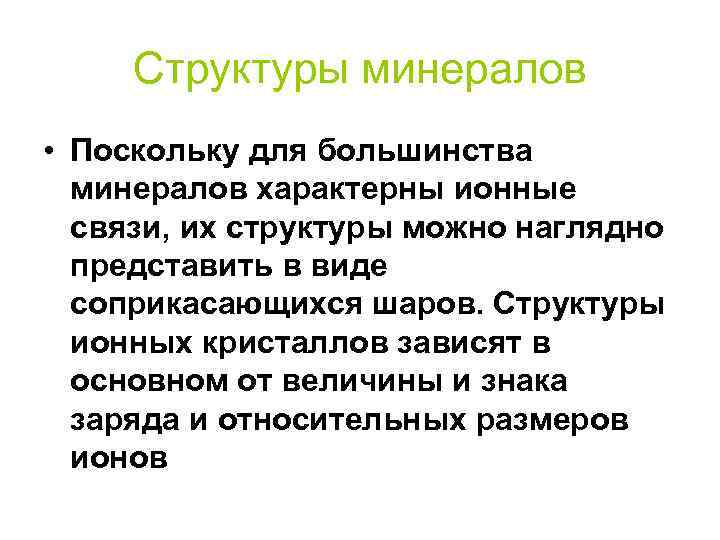 Структуры минералов

• Поскольку для большинства минералов характерны ионные связи, их структуры можно наглядно представить в виде соприкасающихся шаров. Структуры ионных кристаллов зависят в основном от величины и знака заряда и относительных размеров ионов